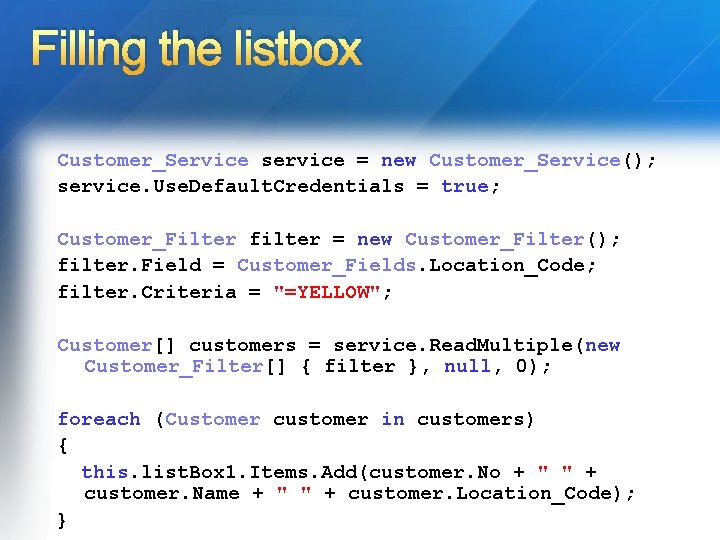 Filling the listbox

Customer_Service service = new Customer_Service();
service.UseDefaultCredentials = true;

Customer_Filter filter = new Customer_Filter();
filter.Field = Customer_Fields.Location_Code;
filter.Criteria = "=YELLOW";

Customer[] customers = service.ReadMultiple(new Customer_Filter[] { filter }, null, 0);

foreach (Customer customer in customers)
{
this.listBox1.Items.Add(customer.No + " " + customer.Name + " " + customer.Location_Code);
}